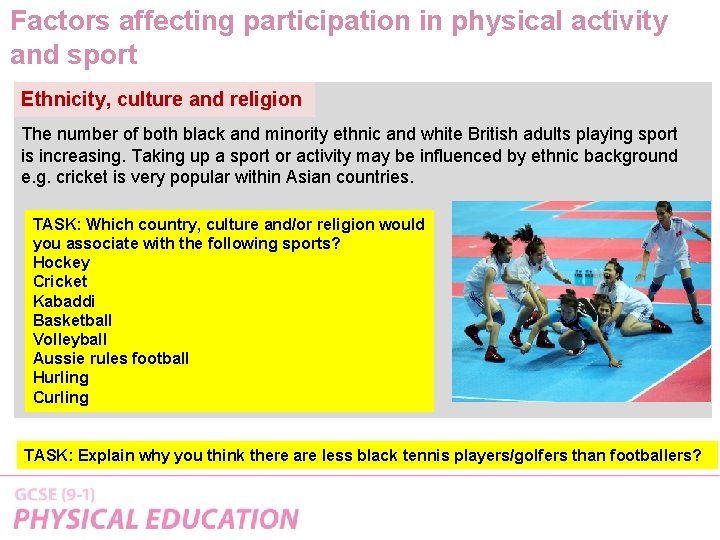 Factors affecting participation in physical activity and sport

Ethnicity, culture and religion

The number of both black and minority ethnic and white British adults playing sport is increasing. Taking up a sport or activity may be influenced by ethnic background e.g. cricket is very popular within Asian countries.

TASK: Which country, culture and/or religion would you associate with the following sports?
Hockey
Cricket
Kabaddi
Basketball
Volleyball
Aussie rules football
Hurling
Curling

TASK: Explain why you think there are less black tennis players/golfers than footballers?

GCSE (9-1)
PHYSICAL EDUCATION